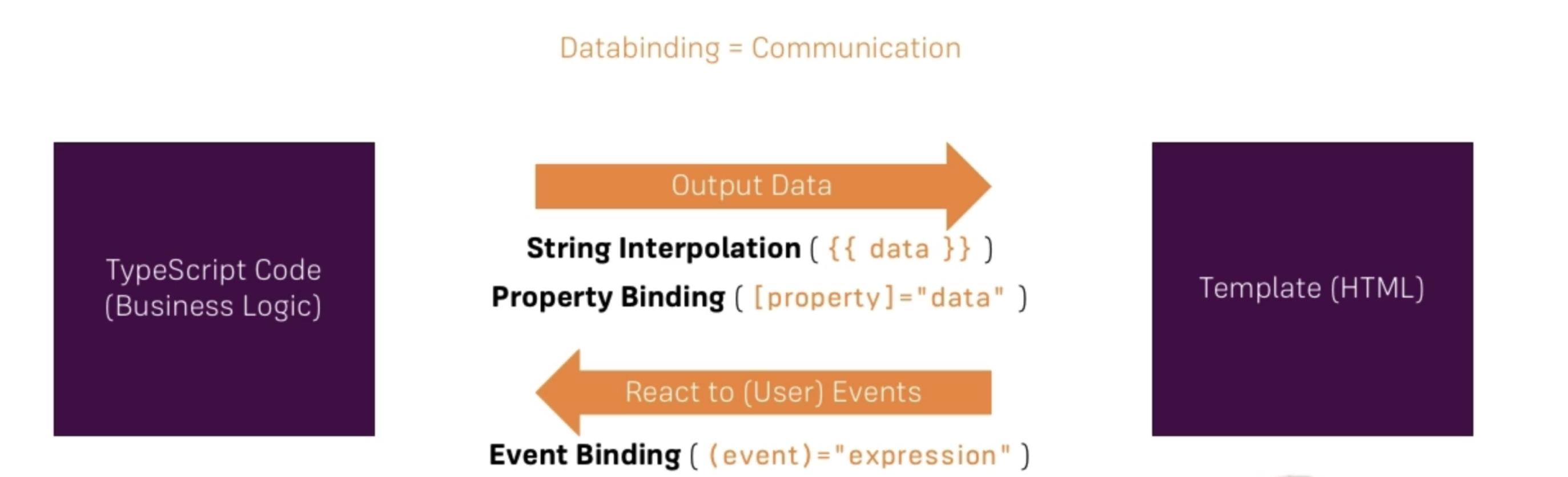 Databinding = Communication

TypeScript Code (Business Logic)

Output Data

String Interpolation ( {{ data }} )

Property Binding ( [property]="data" )

React to (User) Events

Event Binding ( (event)="expression" )

Template (HTML)